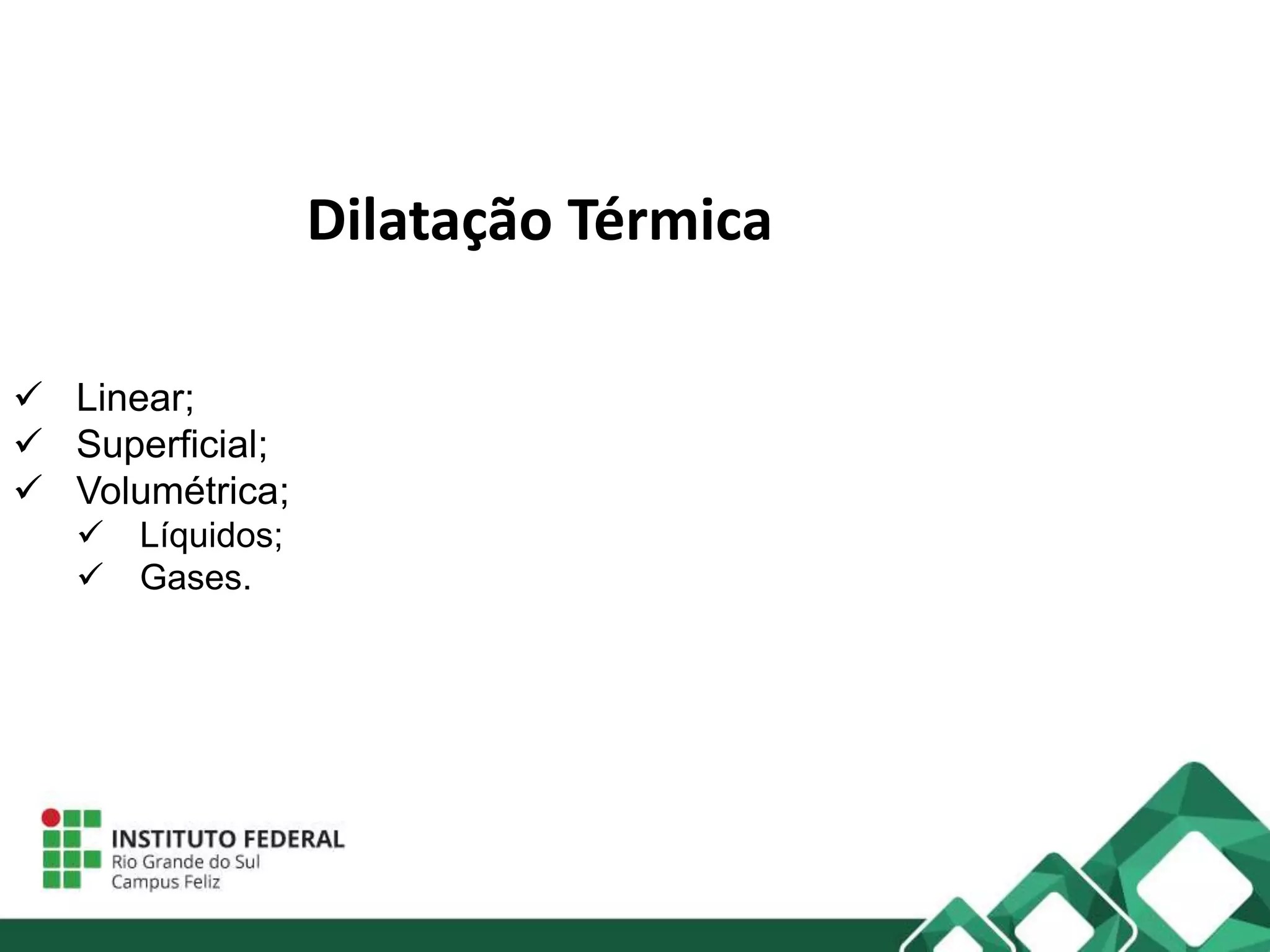 Dilatação Térmica

✓ Linear;
✓ Superficial;
✓ Volumétrica;
  ✓ Líquidos;
  ✓ Gases.

INSTITUTO FEDERAL
Rio Grande do Sul
Campus Feliz